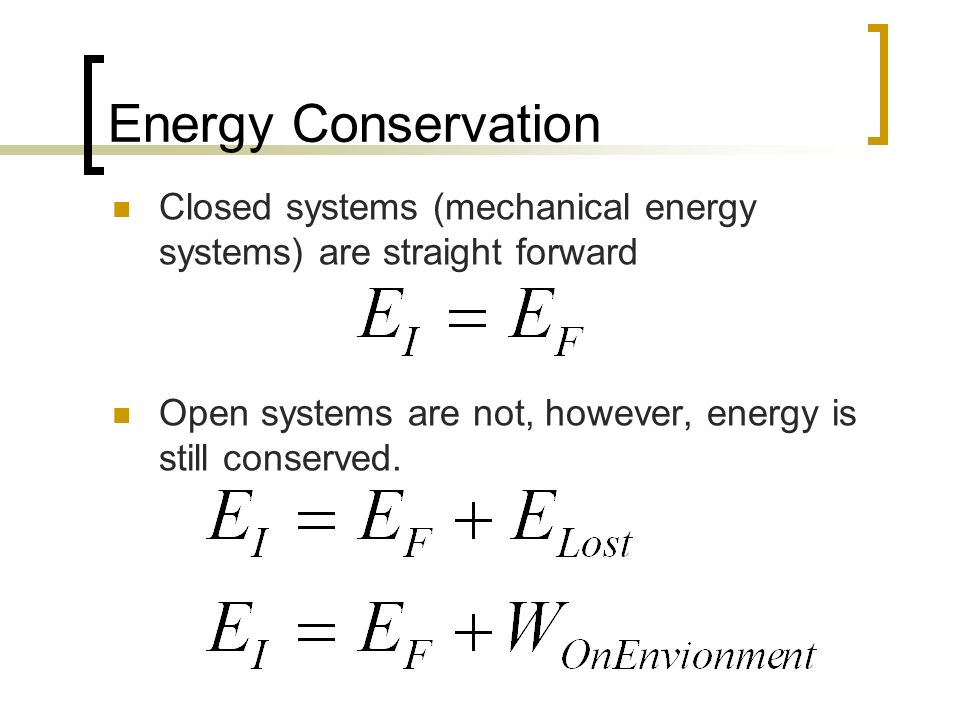 Energy Conservation

Closed systems (mechanical energy systems) are straight forward

$E_I = E_F$

Open systems are not, however, energy is still conserved.

$E_I = E_F + E_{Lost}$

$E_I = E_F + W_{OnEnvionment}$